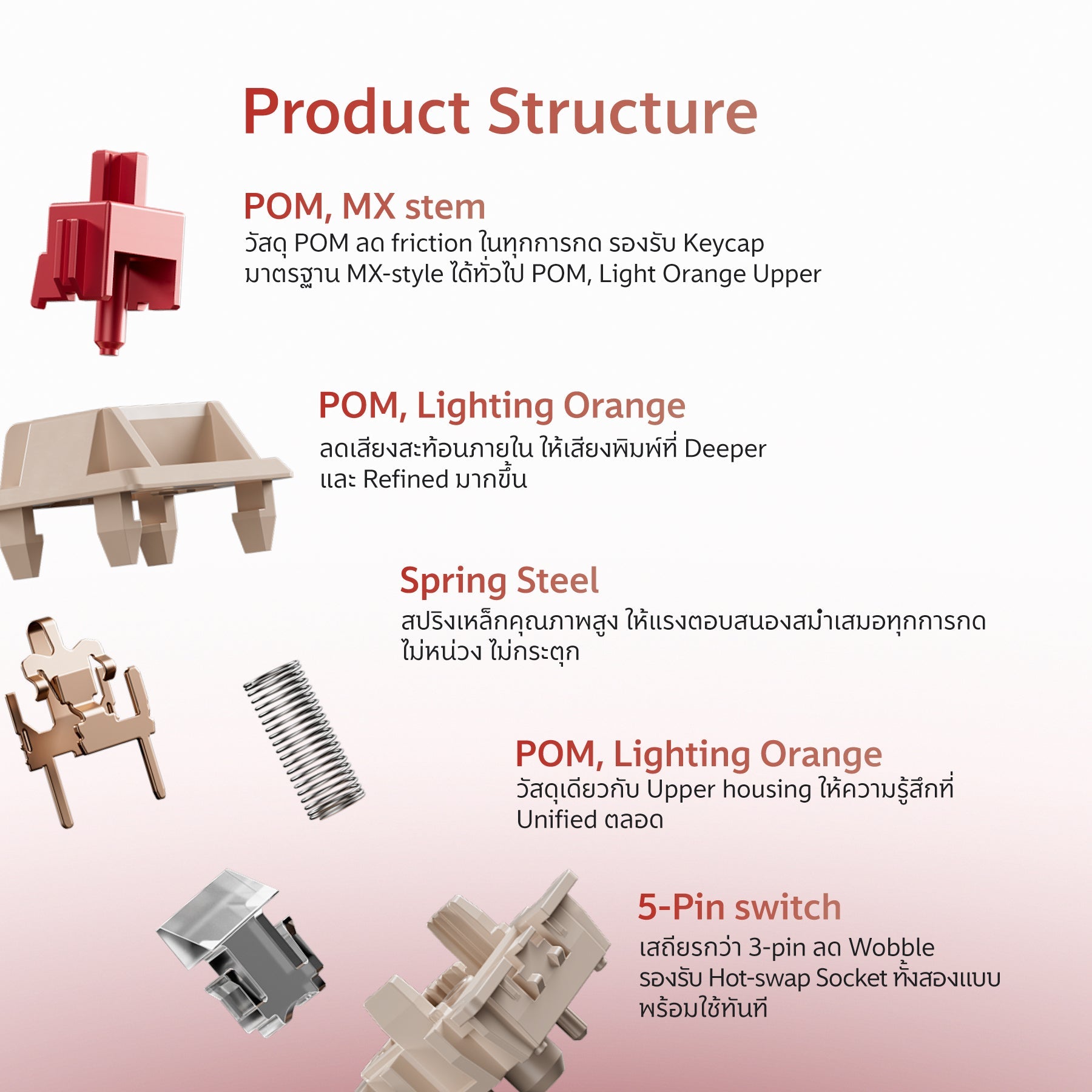 Product Structure

POM, MX stem
วัสดุ POM ลด friction ในทุกการกด รองรับ Keycap มาตรฐาน MX-style ได้ทั่วไป POM, Light Orange Upper

POM, Lighting Orange
ลดเสียงสะท้อนภายใน ให้เสียงพิมพ์ที่ Deeper และ Refined มากขึ้น

Spring Steel
สปริงเหล็กคุณภาพสูง ให้แรงตอบสนองสม่ำเสมอทุกการกด ไม่หน่วง ไม่กระตุก

POM, Lighting Orange
วัสดุเดียวกับ Upper housing ให้ความรู้สึกที่ Unified ตลอด

5-Pin switch
เสถียรกว่า 3-pin ลด Wobble รองรับ Hot-swap Socket ทั้งสองแบบ พร้อมใช้ทันที